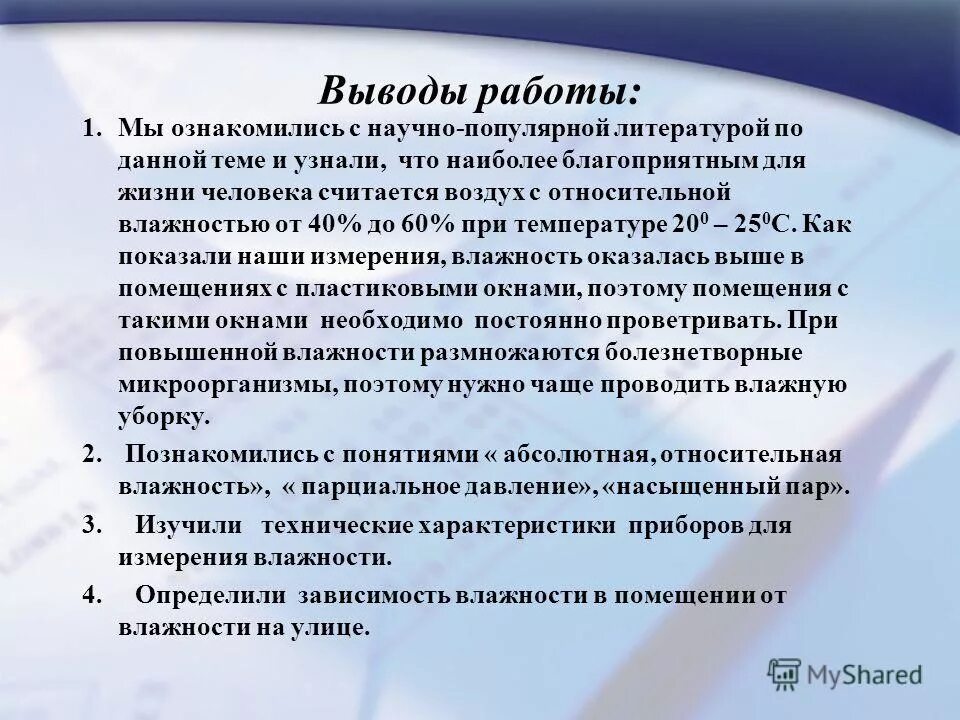 Выводы работы:

1. Мы ознакомились с научно-популярной литературой по данной теме и узнали, что наиболее благоприятным для жизни человека считается воздух с относительной влажностью от 40% до 60% при температуре $20^0$ – $25^0$С. Как показали наши измерения, влажность оказалась выше в помещениях с пластиковыми окнами, поэтому помещения с такими окнами необходимо постоянно проветривать. При повышенной влажности размножаются болезнетворные микроорганизмы, поэтому нужно чаще проводить влажную уборку.

2. Познакомились с понятиями « абсолютная, относительная влажность», « парциальное давление», «насыщенный пар».

3. Изучили технические характеристики приборов для измерения влажности.

4. Определили зависимость влажности в помещении от влажности на улице.

MyShared